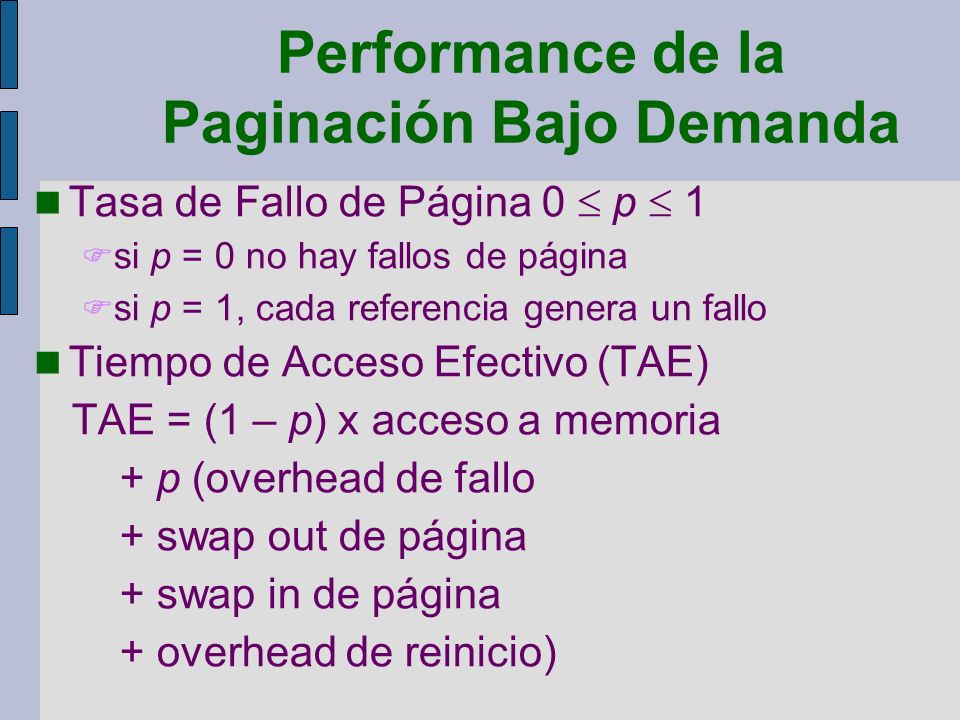 Performance de la Paginación Bajo Demanda

Tasa de Fallo de Página $0 \leq p \leq 1$

si $p = 0$ no hay fallos de página

si $p = 1$, cada referencia genera un fallo

Tiempo de Acceso Efectivo (TAE)

TAE = (1 – $p$) x acceso a memoria

+ $p$ (overhead de fallo

+ swap out de página

+ swap in de página

+ overhead de reinicio)